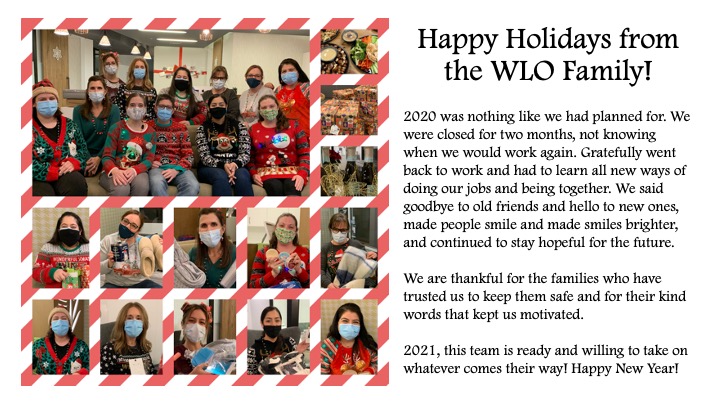 Happy Holidays from the WLO Family!

2020 was nothing like we had planned for. We were closed for two months, not knowing when we would work again. Gratefully went back to work and had to learn all new ways of doing our jobs and being together. We said goodbye to old friends and hello to new ones, made people smile and made smiles brighter, and continued to stay hopeful for the future.

We are thankful for the families who have trusted us to keep them safe and for their kind words that kept us motivated.

2021, this team is ready and willing to take on whatever comes their way! Happy New Year!